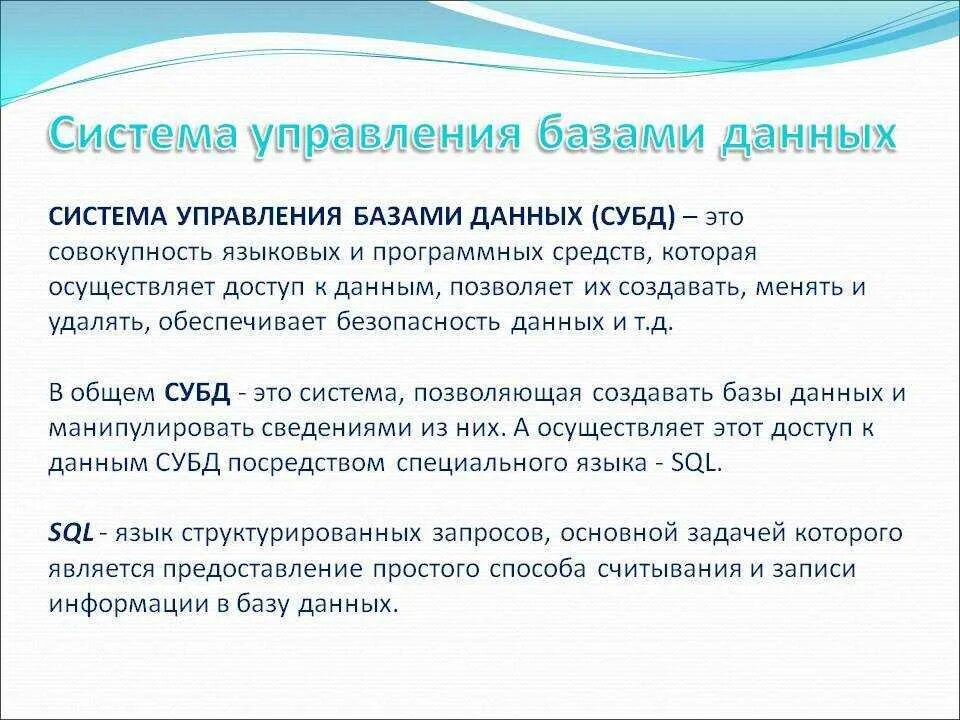 Система управления базами данных

СИСТЕМА УПРАВЛЕНИЯ БАЗАМИ ДАННЫХ (СУБД) – это совокупность языковых и программных средств, которая осуществляет доступ к данным, позволяет их создавать, менять и удалять, обеспечивает безопасность данных и т.д.

В общем СУБД - это система, позволяющая создавать базы данных и манипулировать сведениями из них. А осуществляет этот доступ к данным СУБД посредством специального языка - SQL.

SQL - язык структурированных запросов, основной задачей которого является предоставление простого способа считывания и записи информации в базу данных.